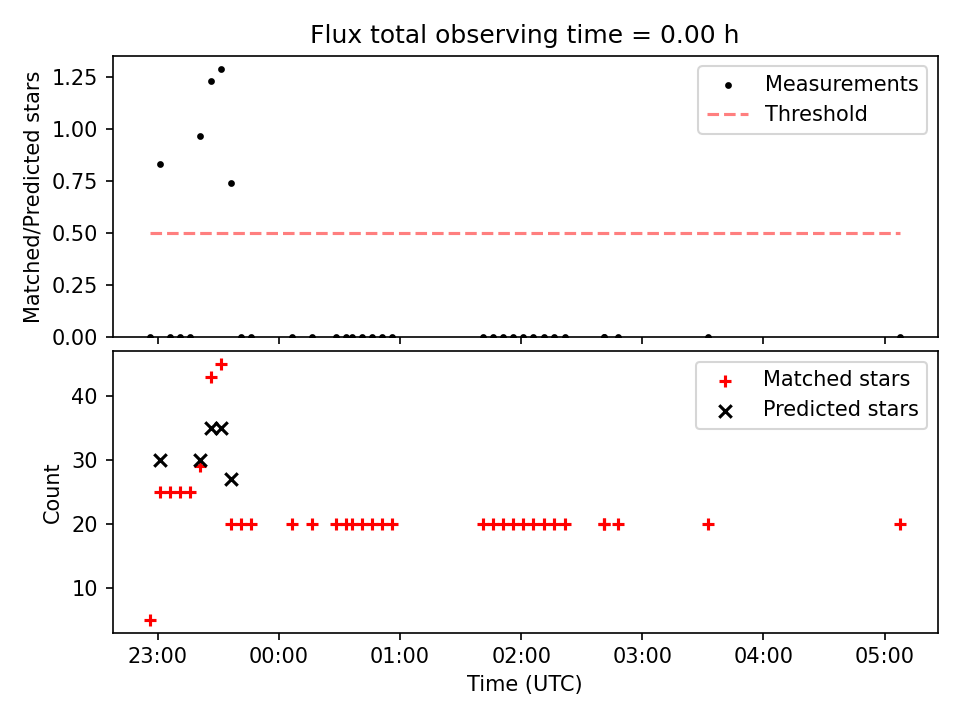 Flux total observing time = 0.00 h

Matched/Predicted stars

1.25
1.00
0.75
0.50
0.25
0.00

Measurements
Threshold

Count

40
30
20
10

Matched stars
Predicted stars

23:00
00:00
01:00
02:00
03:00
04:00
05:00

Time (UTC)